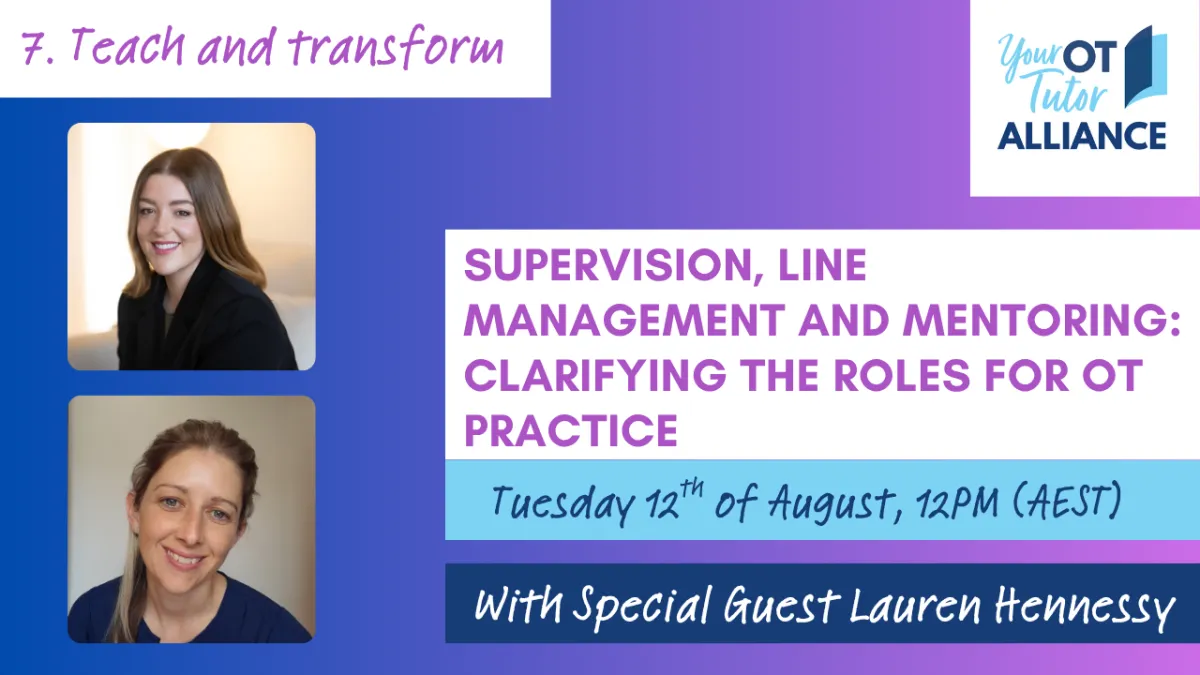 7. Teach and transform

Your OT Tutor ALLIANCE

SUPERVISION, LINE MANAGEMENT AND MENTORING: CLARIFYING THE ROLES FOR OT PRACTICE

Tuesday 12$^{th}$ of August, 12PM (AEST)

With Special Guest Lauren Hennessy